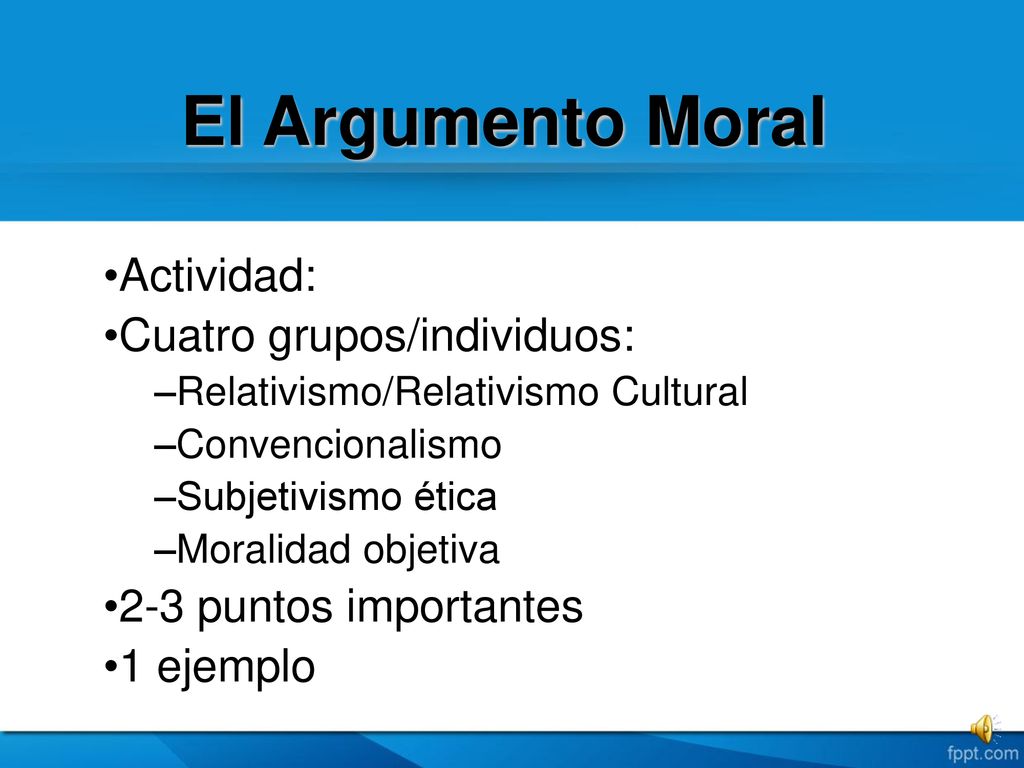 El Argumento Moral

•Actividad:
•Cuatro grupos/individuos:
–Relativismo/Relativismo Cultural
–Convencionalismo
–Subjetivismo ética
–Moralidad objetiva
•2-3 puntos importantes
•1 ejemplo

fppt.com